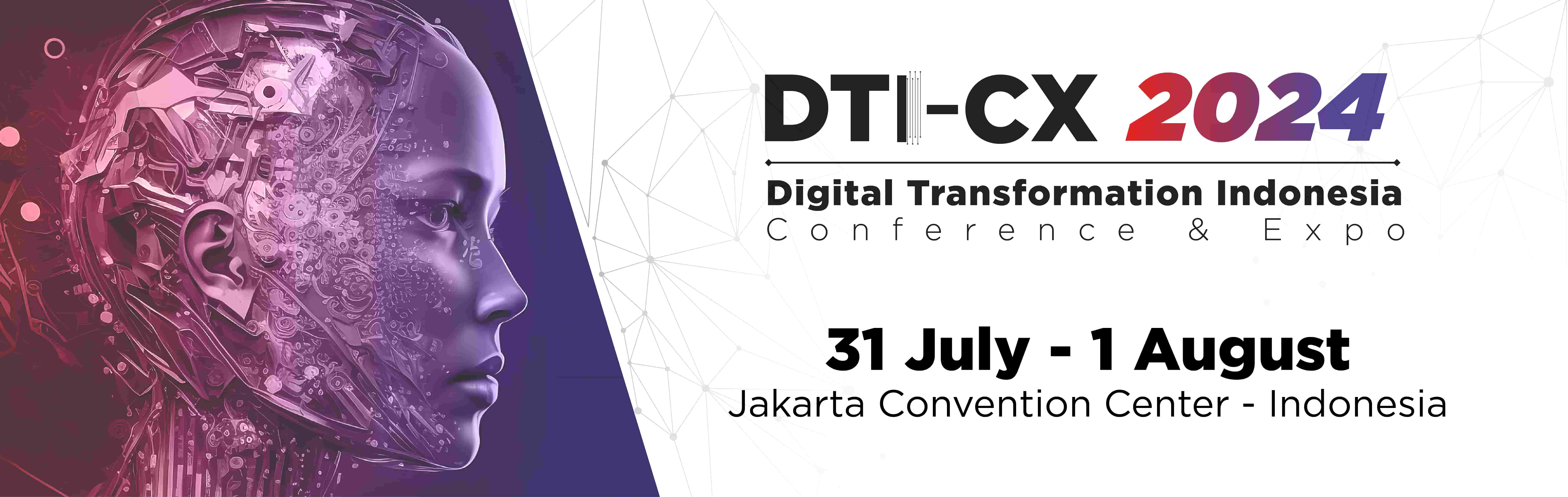 DTI-CX 2024

Digital Transformation Indonesia
Conference & Expo

31 July - 1 August
Jakarta Convention Center - Indonesia